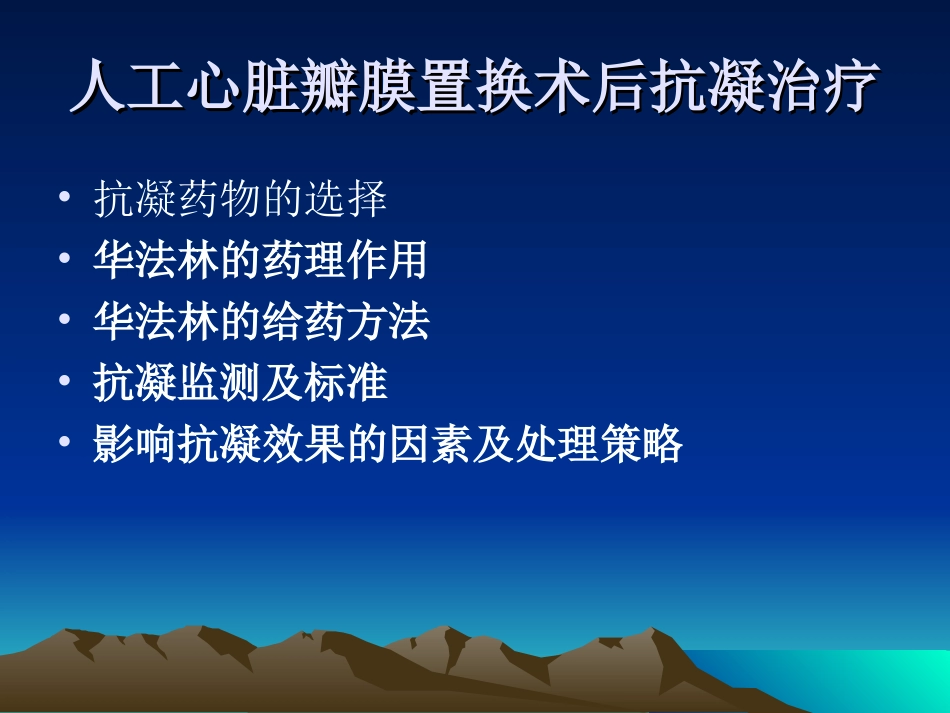 人工心脏瓣膜置换术后抗凝治疗

• 抗凝药物的选择
• 华法林的药理作用
• 华法林的给药方法
• 抗凝监测及标准
• 影响抗凝效果的因素及处理策略